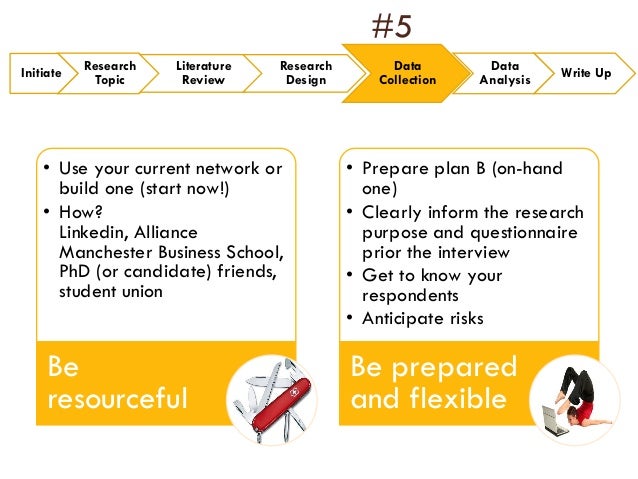 #5

Initiate

Research Topic

Literature Review

Research Design

Data Collection

Data Analysis

Write Up

• Use your current network or build one (start now!)
• How?
Linkedin, Alliance Manchester Business School, PhD (or candidate) friends, student union

Be resourceful

• Prepare plan B (on-hand one)
• Clearly inform the research purpose and questionnaire prior the interview
• Get to know your respondents
• Anticipate risks

Be prepared and flexible